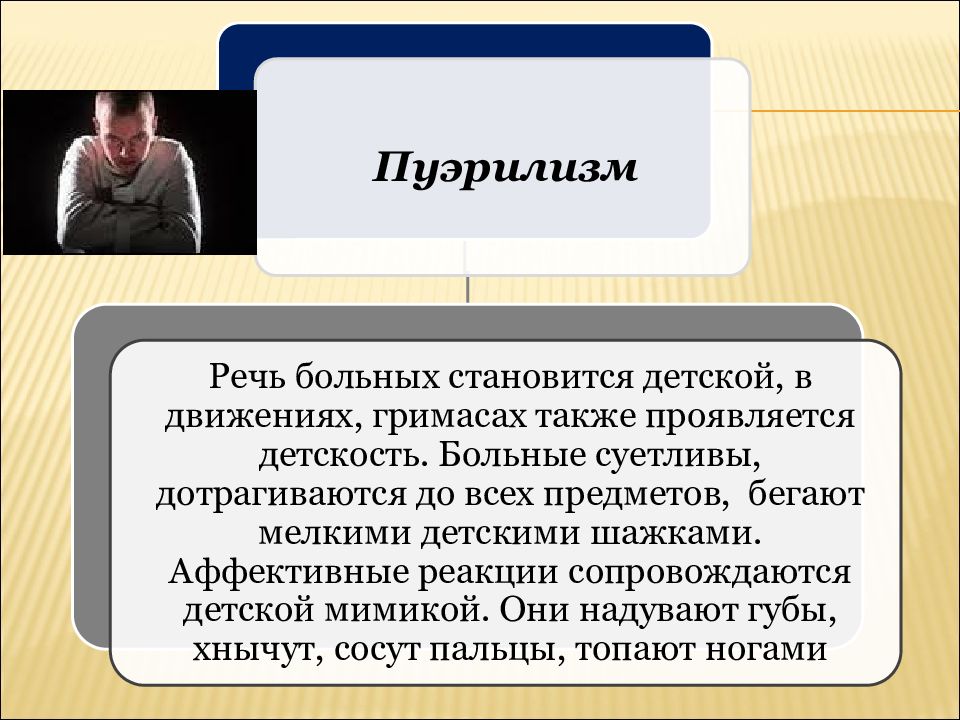 Пуэрилизм

Речь больных становится детской, в движениях, гримасах также проявляется детскость. Больные суетливы, дотрагиваются до всех предметов, бегают мелкими детскими шажками. Аффективные реакции сопровождаются детской мимикой. Они надувают губы, хнычут, сосут пальцы, топают ногами